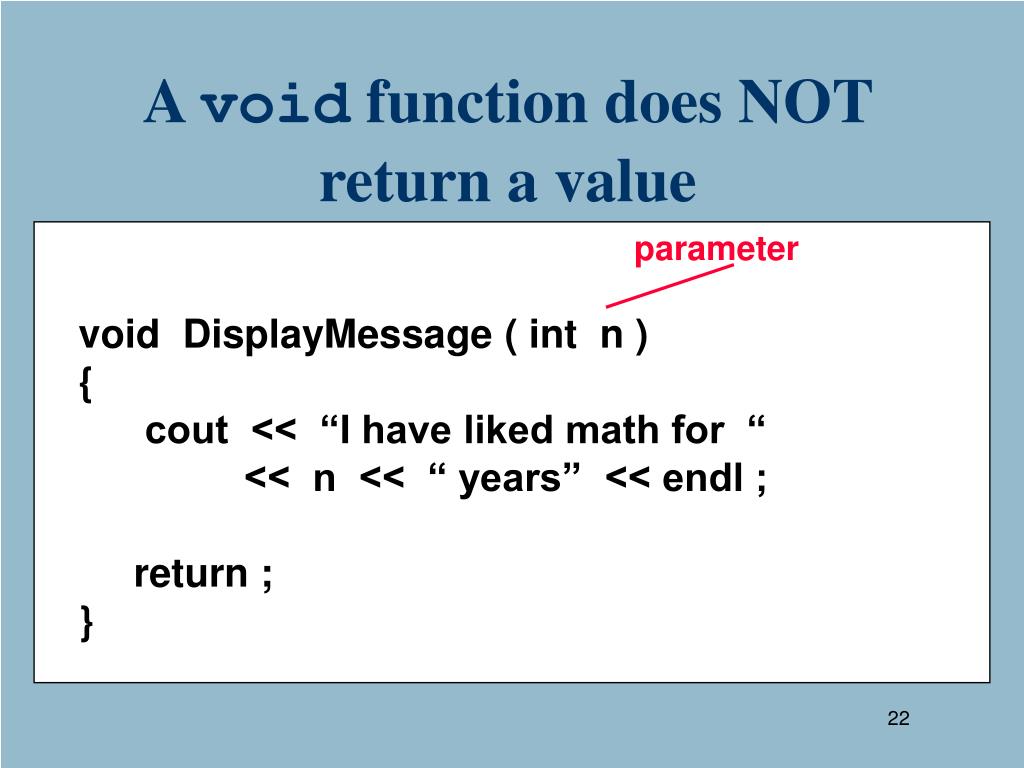 A void function does NOT return a value

parameter

void DisplayMessage ( int n )
{
cout << “I have liked math for “
<< n << “ years” << endl ;

return ;
}

22